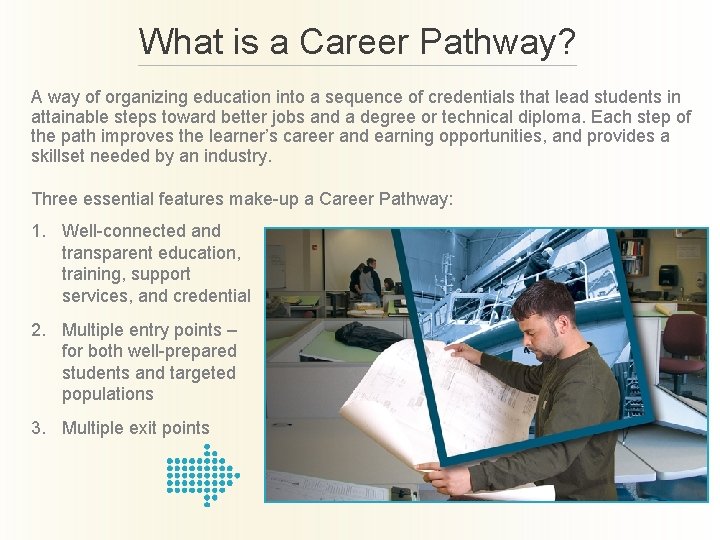 What is a Career Pathway?

A way of organizing education into a sequence of credentials that lead students in attainable steps toward better jobs and a degree or technical diploma. Each step of the path improves the learner's career and earning opportunities, and provides a skillset needed by an industry.

Three essential features make-up a Career Pathway:

1. Well-connected and transparent education, training, support services, and credential

2. Multiple entry points – for both well-prepared students and targeted populations

3. Multiple exit points